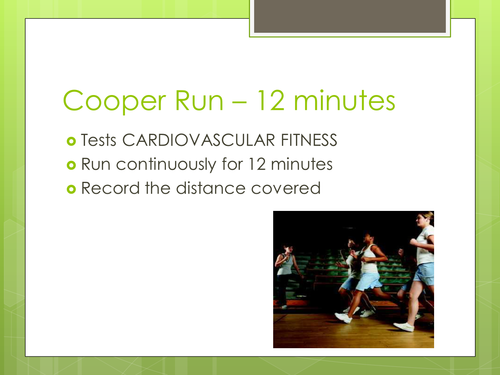 Cooper Run – 12 minutes

Tests CARDIOVASCULAR FITNESS
Run continuously for 12 minutes
Record the distance covered